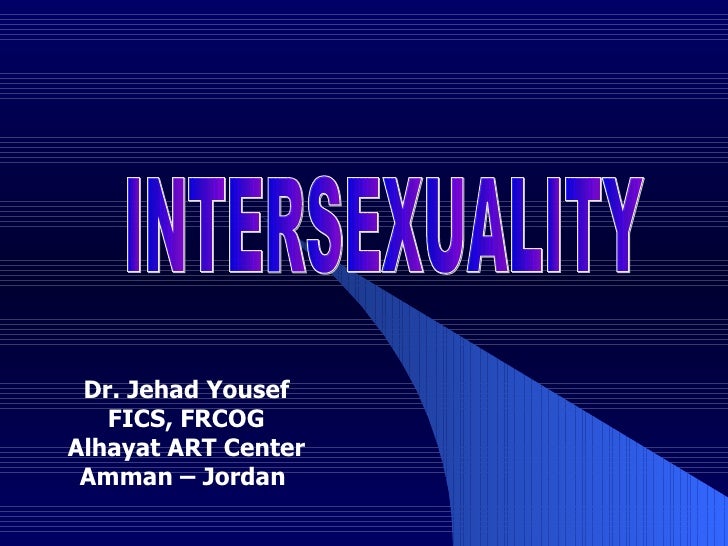 INTERSEXUALITY

Dr. Jehad Yousef
FICS, FRCOG
Alhayat ART Center
Amman – Jordan